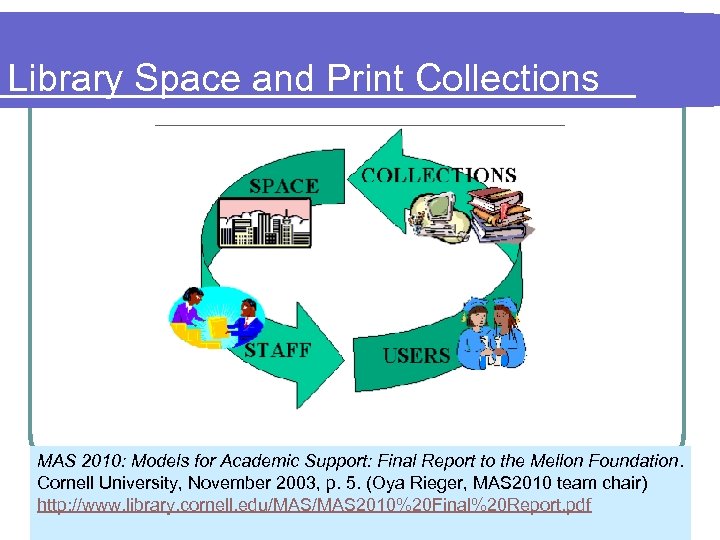 Library Space and Print Collections

SPACE

COLLECTIONS

STAFF

USERS

MAS 2010: Models for Academic Support: Final Report to the Mellon Foundation. Cornell University, November 2003, p. 5. (Oya Rieger, MAS2010 team chair) http://www.library.cornell.edu/MAS/MAS2010%20Final%20Report.pdf